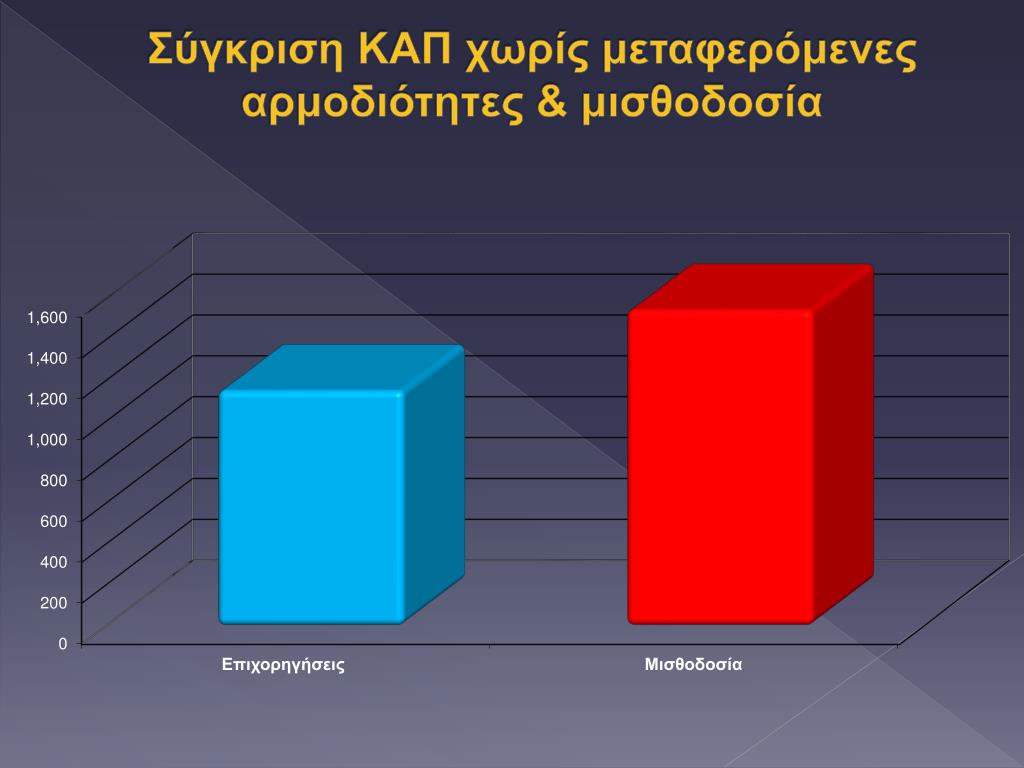 Σύγκριση ΚΑΠ χωρίς μεταφερόμενες αρμοδιότητες & μισθοδοσία

1,600
1,400
1,200
1,000
800
600
400
200
0

Επιχορηγήσεις
Μισθοδοσία